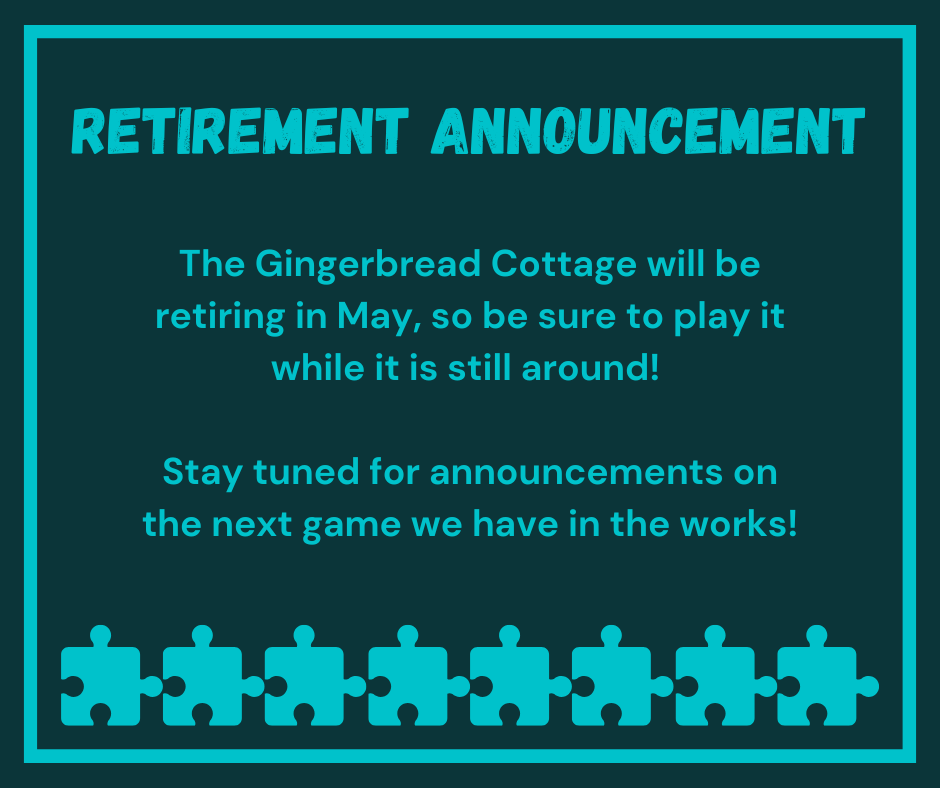 RETIREMENT ANNOUNCEMENT

The Gingerbread Cottage will be retiring in May, so be sure to play it while it is still around!

Stay tuned for announcements on the next game we have in the works!